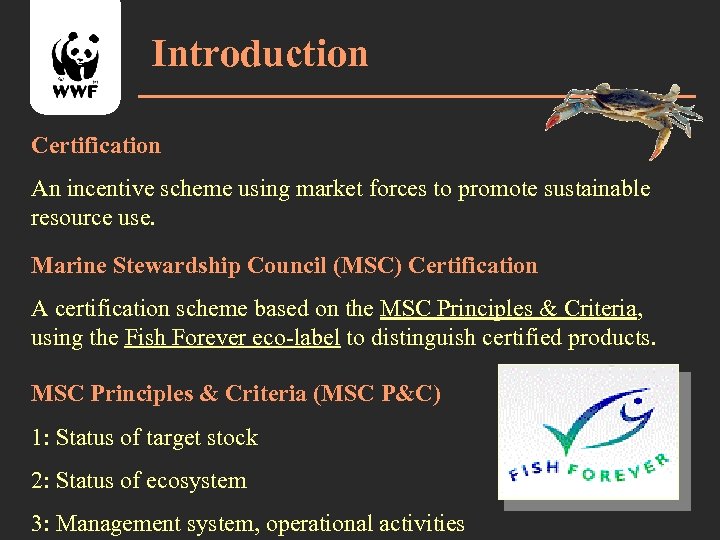 WWF

Introduction

Certification

An incentive scheme using market forces to promote sustainable resource use.

Marine Stewardship Council (MSC) Certification

A certification scheme based on the MSC Principles & Criteria, using the Fish Forever eco-label to distinguish certified products.

MSC Principles & Criteria (MSC P&C)

1: Status of target stock

2: Status of ecosystem

3: Management system, operational activities

FISH FOREVER